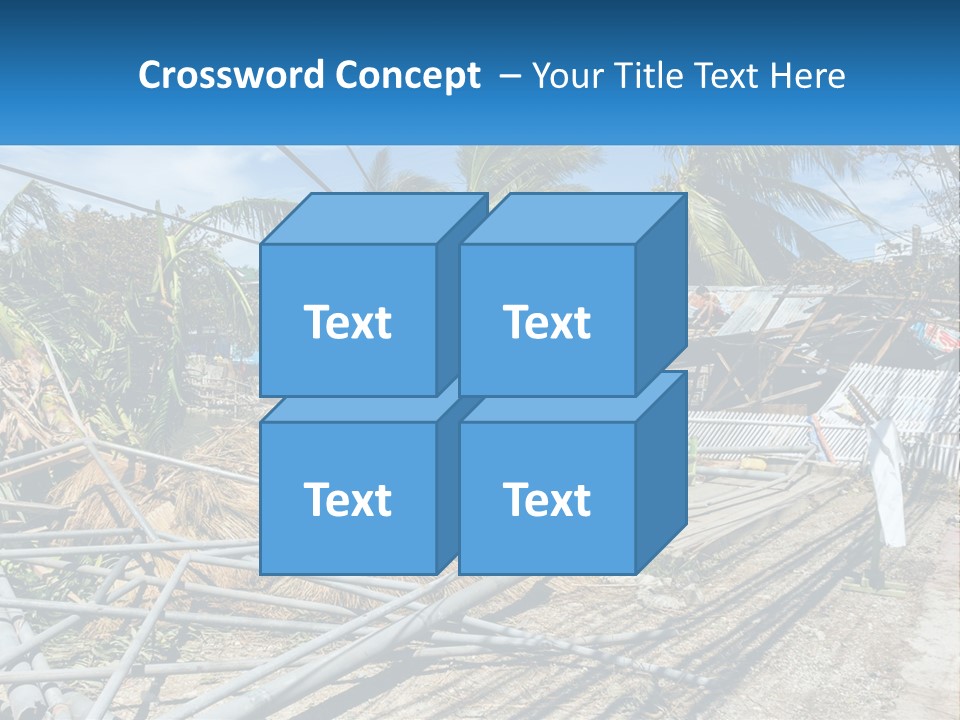 Crossword Concept – Your Title Text Here

Text

Text

Text

Text